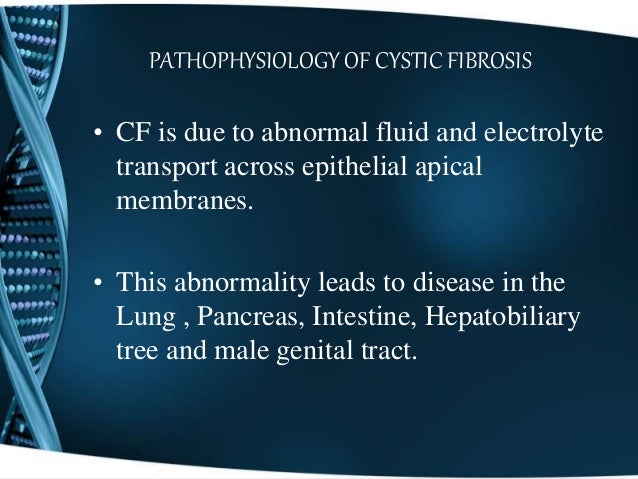 PATHOPHYSIOLOGY OF CYSTIC FIBROSIS

• CF is due to abnormal fluid and electrolyte transport across epithelial apical membranes.

• This abnormality leads to disease in the Lung , Pancreas, Intestine, Hepatobiliary tree and male genital tract.